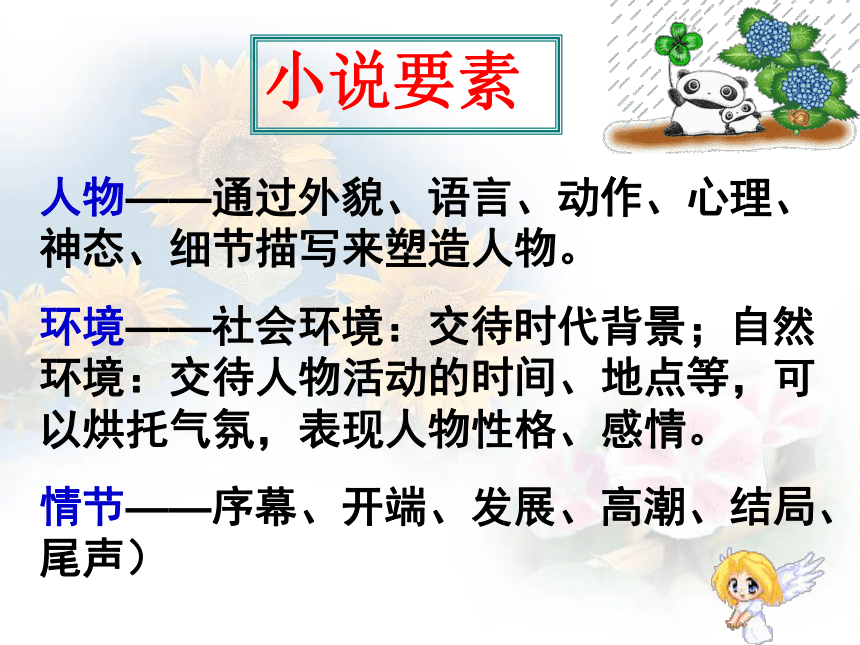 小说要素

人物——通过外貌、语言、动作、心理、神态、细节描写来塑造人物。

环境——社会环境：交待时代背景；自然环境：交待人物活动的时间、地点等，可以烘托气氛，表现人物性格、感情。

情节——序幕、开端、发展、高潮、结局、尾声）